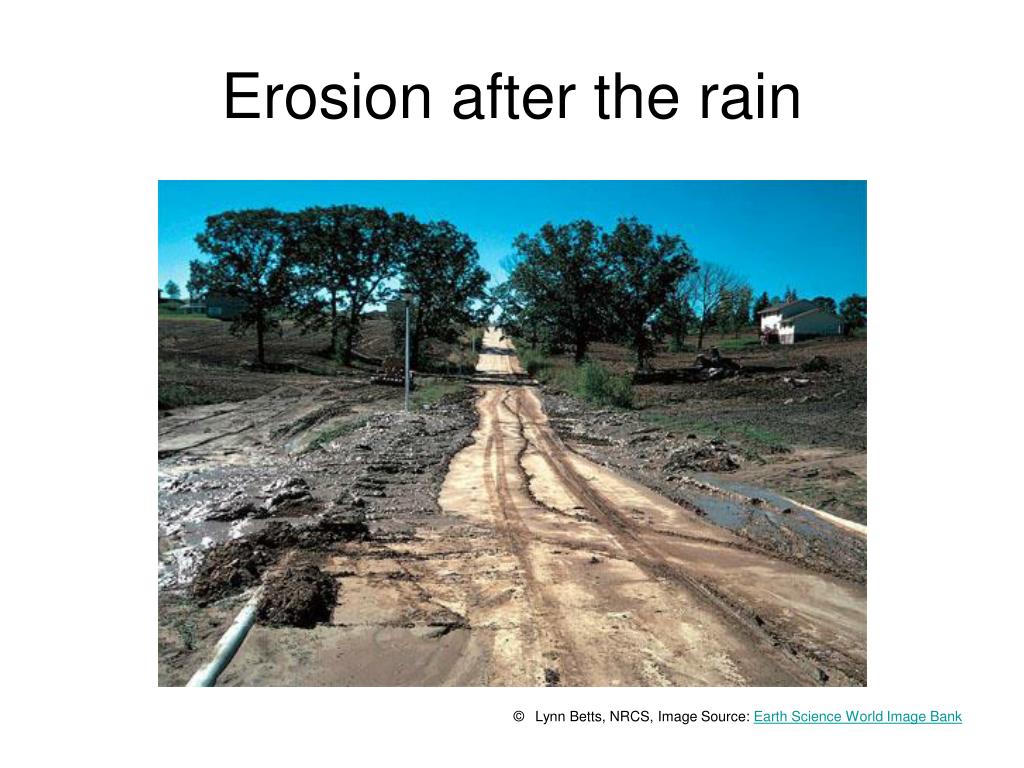 Erosion after the rain

© Lynn Betts, NRCS, Image Source: Earth Science World Image Bank